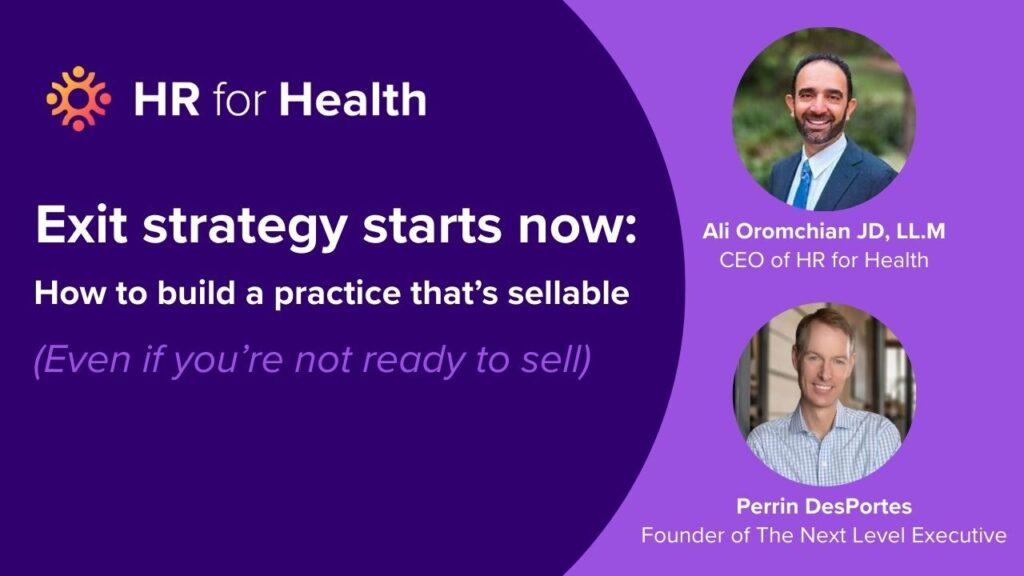 HR for Health

Exit strategy starts now:
How to build a practice that's sellable
(Even if you're not ready to sell)

Ali Oromchian JD, LL.M
CEO of HR for Health

Perrin DesPortes
Founder of The Next Level Executive